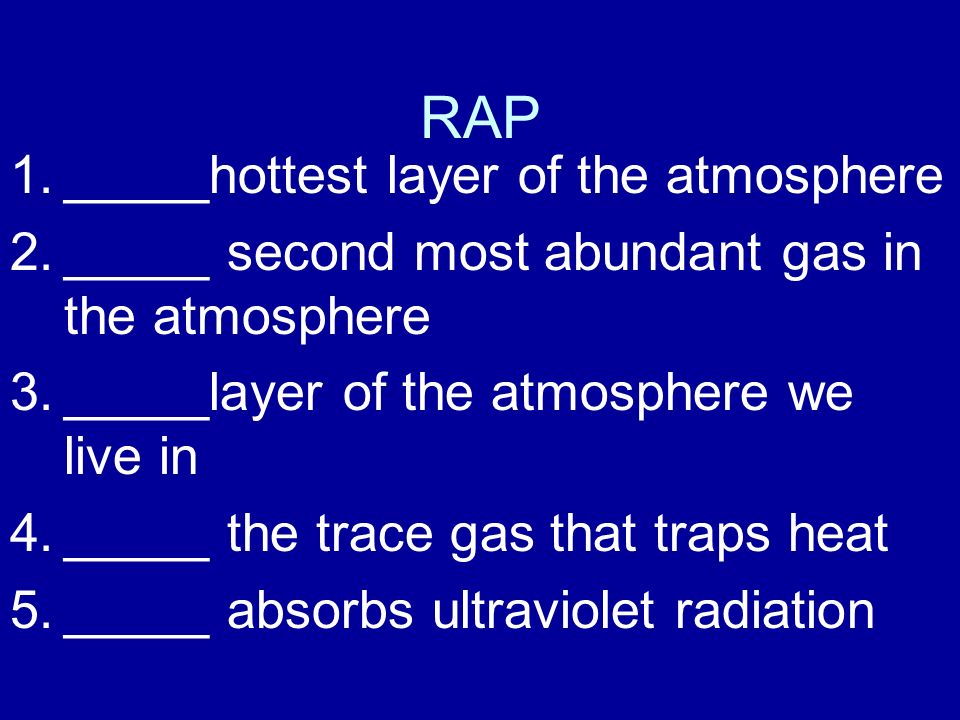 RAP

1. _____hottest layer of the atmosphere
2. _____ second most abundant gas in the atmosphere
3. _____layer of the atmosphere we live in
4. _____ the trace gas that traps heat
5. _____ absorbs ultraviolet radiation